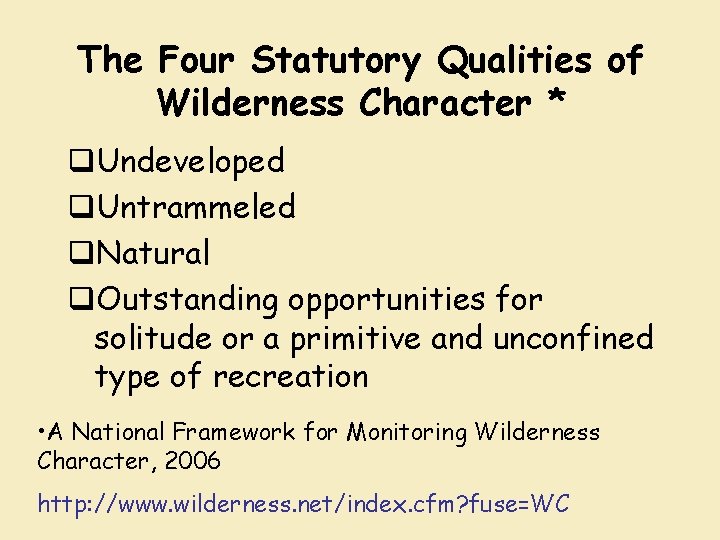 The Four Statutory Qualities of Wilderness Character *

❑Undeveloped
❑Untrammeled
❑Natural
❑Outstanding opportunities for solitude or a primitive and unconfined type of recreation

•A National Framework for Monitoring Wilderness Character, 2006

http://www.wilderness.net/index.cfm?fuse=WC